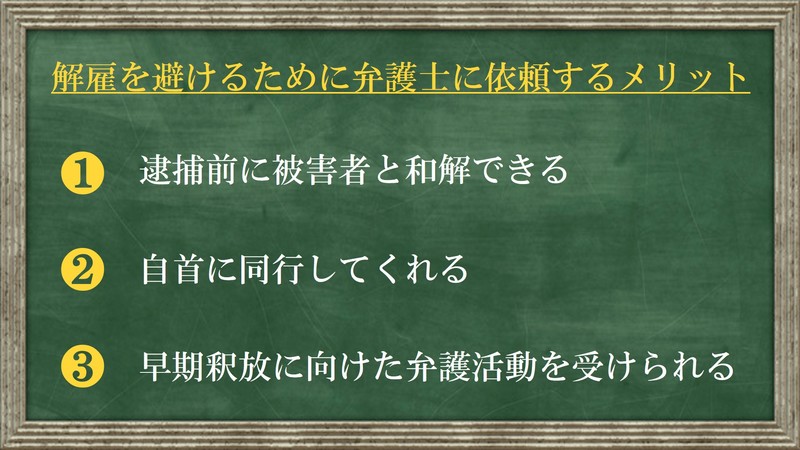 解雇を避けるために弁護士に依頼するメリット

❶ 逮捕前に被害者と和解できる

❷ 自首に同行してくれる

❸ 早期釈放に向けた弁護活動を受けられる